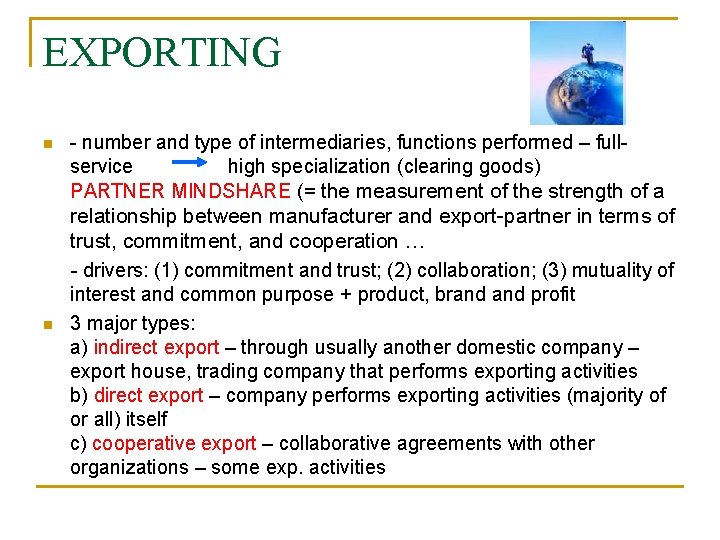 EXPORTING

- number and type of intermediaries, functions performed – full-service → high specialization (clearing goods) PARTNER MINDSHARE (= the measurement of the strength of a relationship between manufacturer and export-partner in terms of trust, commitment, and cooperation …

- drivers: (1) commitment and trust; (2) collaboration; (3) mutuality of interest and common purpose + product, brand and profit

3 major types:
a) indirect export – through usually another domestic company – export house, trading company that performs exporting activities
b) direct export – company performs exporting activities (majority of or all) itself
c) cooperative export – collaborative agreements with other organizations – some exp. activities